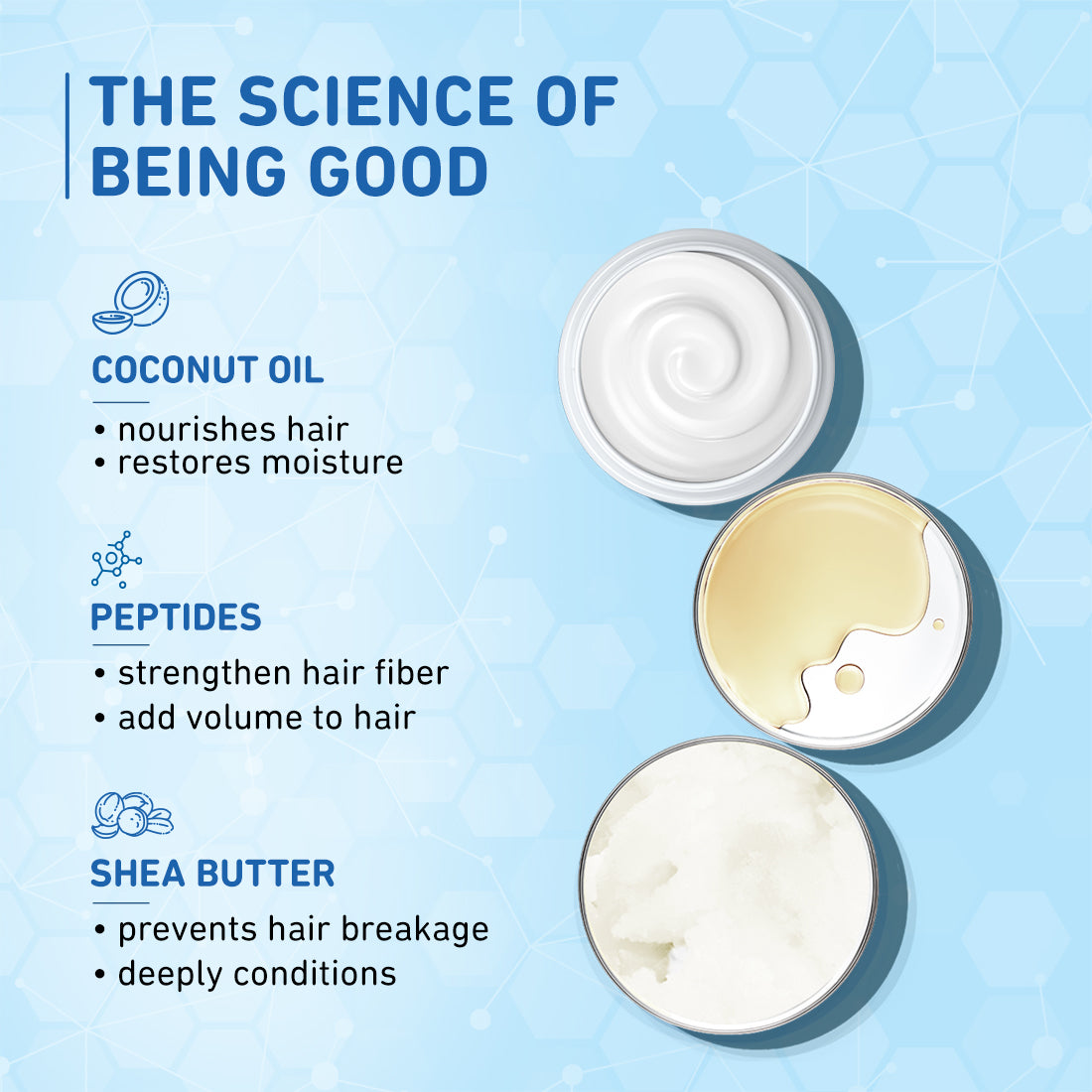 THE SCIENCE OF BEING GOOD

COCONUT OIL

• nourishes hair
• restores moisture

PEPTIDES

• strengthen hair fiber
• add volume to hair

SHEA BUTTER

• prevents hair breakage
• deeply conditions